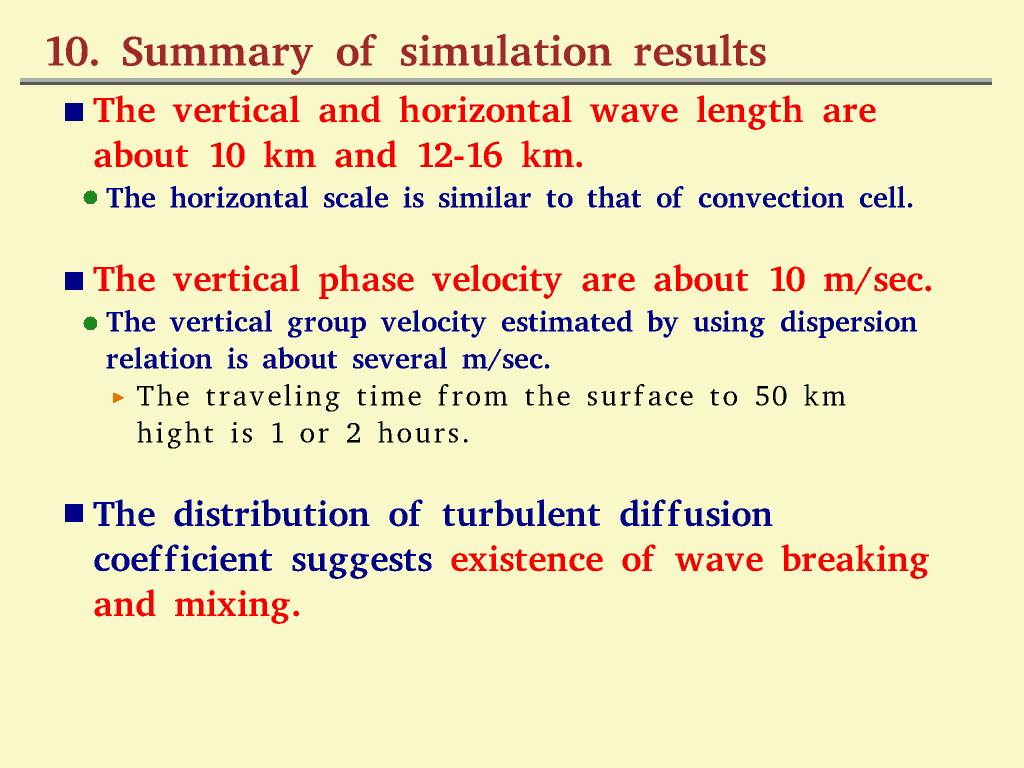 10. Summary of simulation results

The vertical and horizontal wave length are about 10 km and 12-16 km.

The horizontal scale is similar to that of convection cell.

The vertical phase velocity are about 10 m/sec.

The vertical group velocity estimated by using dispersion relation is about several m/sec.

The traveling time from the surface to 50 km hight is 1 or 2 hours.

The distribution of turbulent diffusion coefficient suggests existence of wave breaking and mixing.